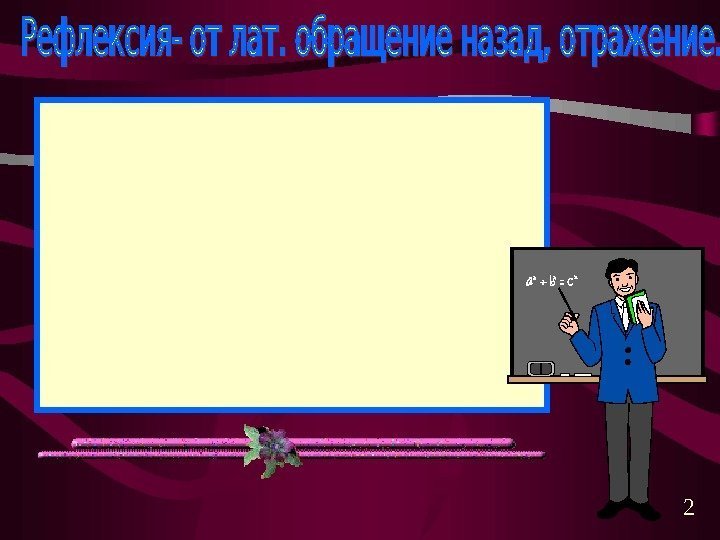 Рефлексия- от лат. обращение назад, отражение.

$a^2 + b^2 = c^2$

2